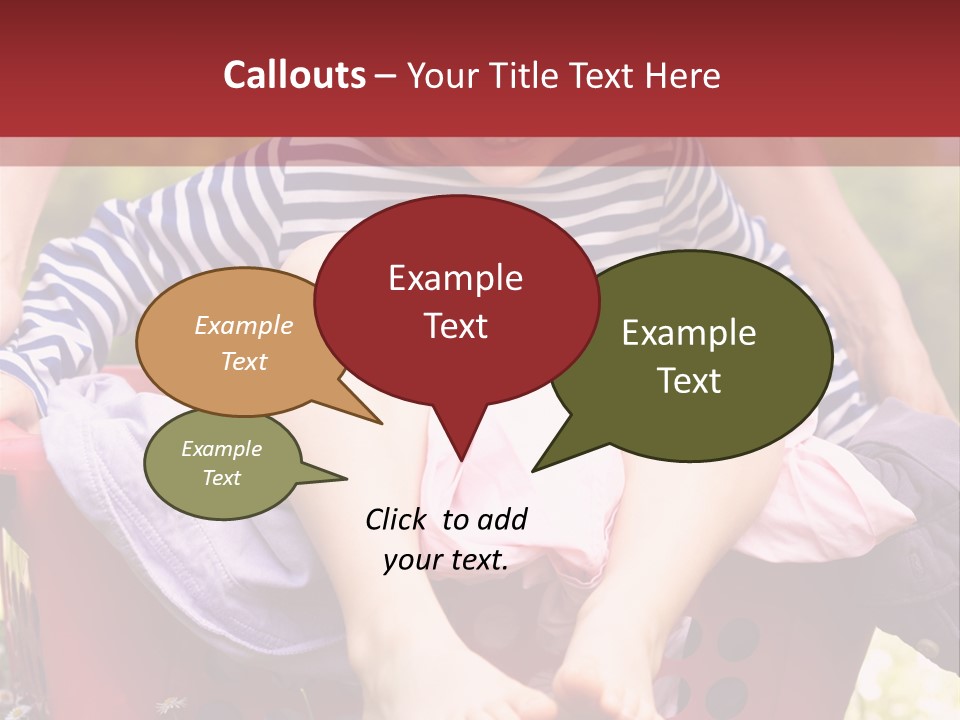 Callouts – Your Title Text Here

Example Text

Example Text

Example Text

Example Text

Click to add your text.